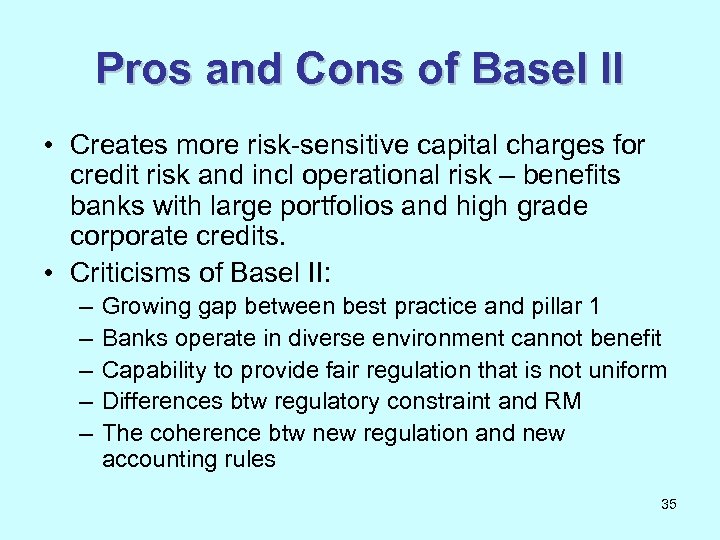 Pros and Cons of Basel II

• Creates more risk-sensitive capital charges for credit risk and incl operational risk – benefits banks with large portfolios and high grade corporate credits.
• Criticisms of Basel II:
– Growing gap between best practice and pillar 1
– Banks operate in diverse environment cannot benefit
– Capability to provide fair regulation that is not uniform
– Differences btw regulatory constraint and RM
– The coherence btw new regulation and new accounting rules

35